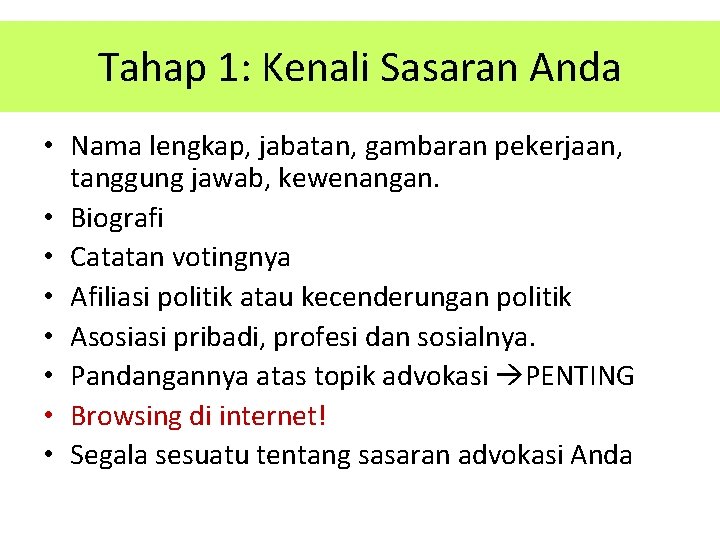 Tahap 1: Kenali Sasaran Anda

• Nama lengkap, jabatan, gambaran pekerjaan, tanggung jawab, kewenangan.
• Biografi
• Catatan votingnya
• Afiliasi politik atau kecenderungan politik
• Asosiasi pribadi, profesi dan sosialnya.
• Pandangannya atas topik advokasi →PENTING
• Browsing di internet!
• Segala sesuatu tentang sasaran advokasi Anda